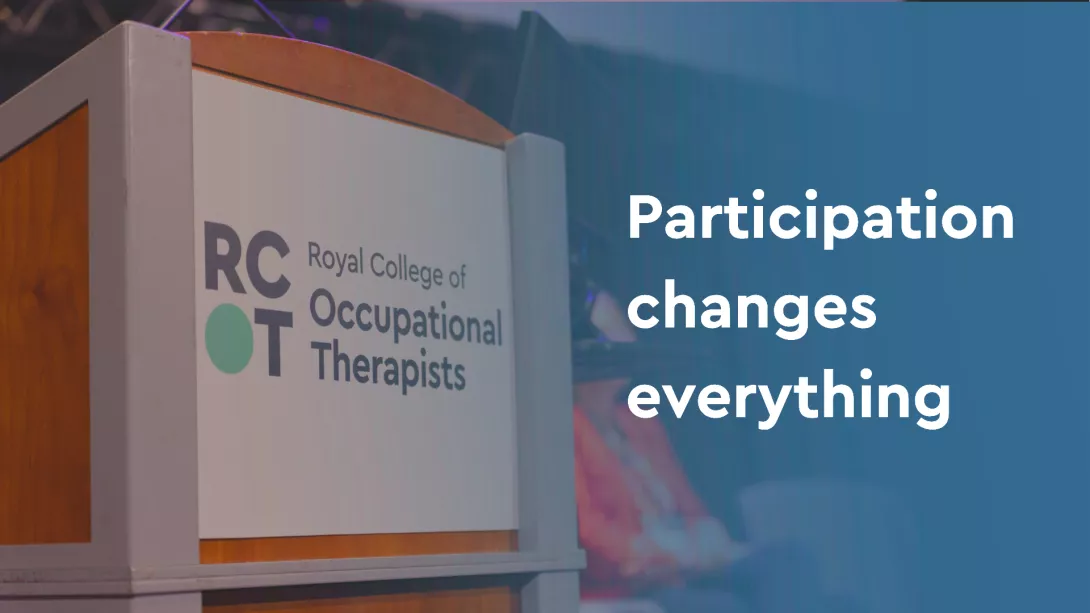 RC
T
Royal College of Occupational Therapists

Participation changes everything